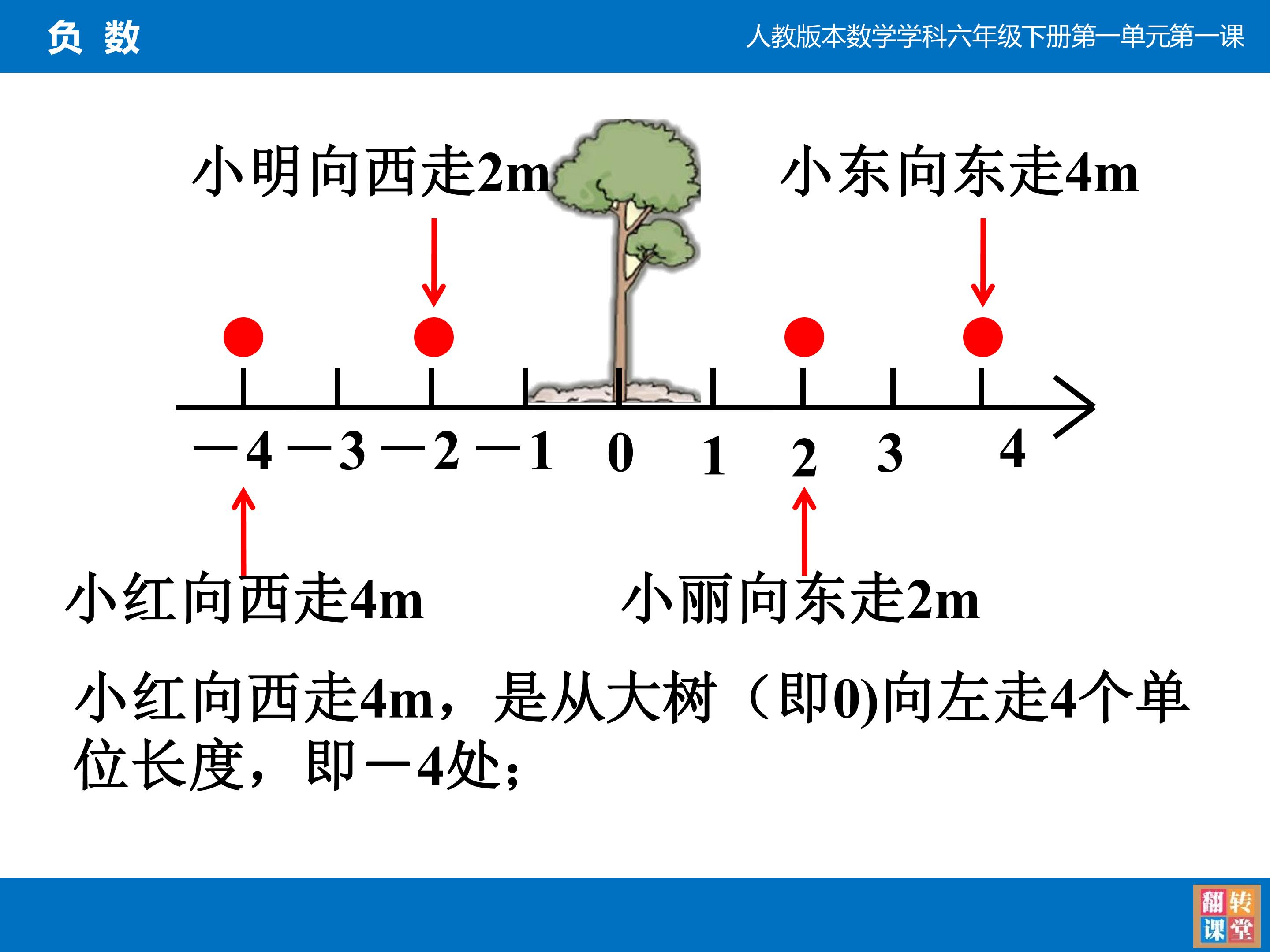 负 数

人教版本数学学科六年级下册第一单元第一课

小明向西走2m

小东向东走4m

－4 －3 －2 －1 0 1 2 3 4

小红向西走4m

小丽向东走2m

小红向西走4m，是从大树（即0)向左走4个单位长度，即－4处;

翻转课堂